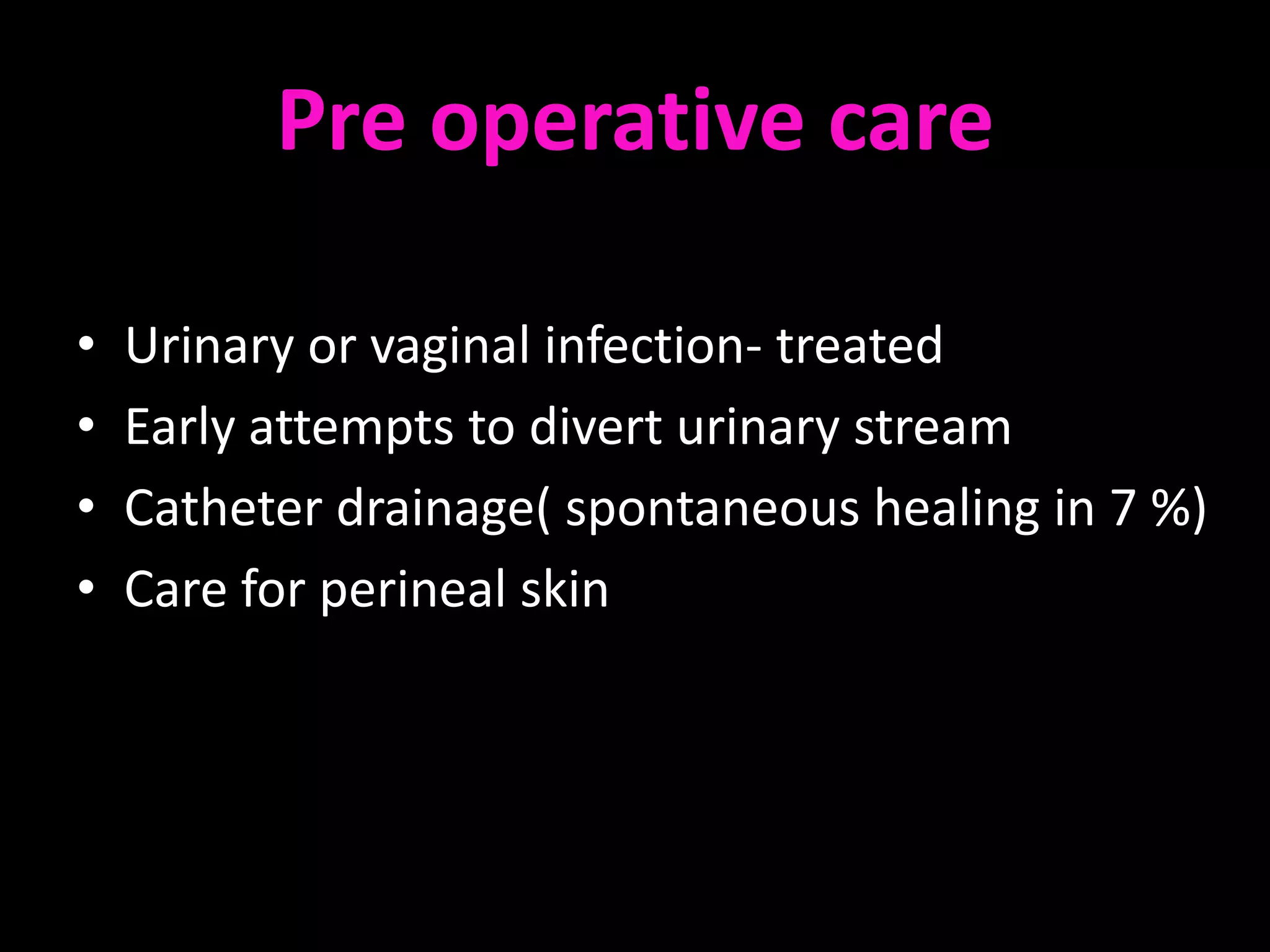 Pre operative care

• Urinary or vaginal infection- treated
• Early attempts to divert urinary stream
• Catheter drainage( spontaneous healing in 7 %)
• Care for perineal skin